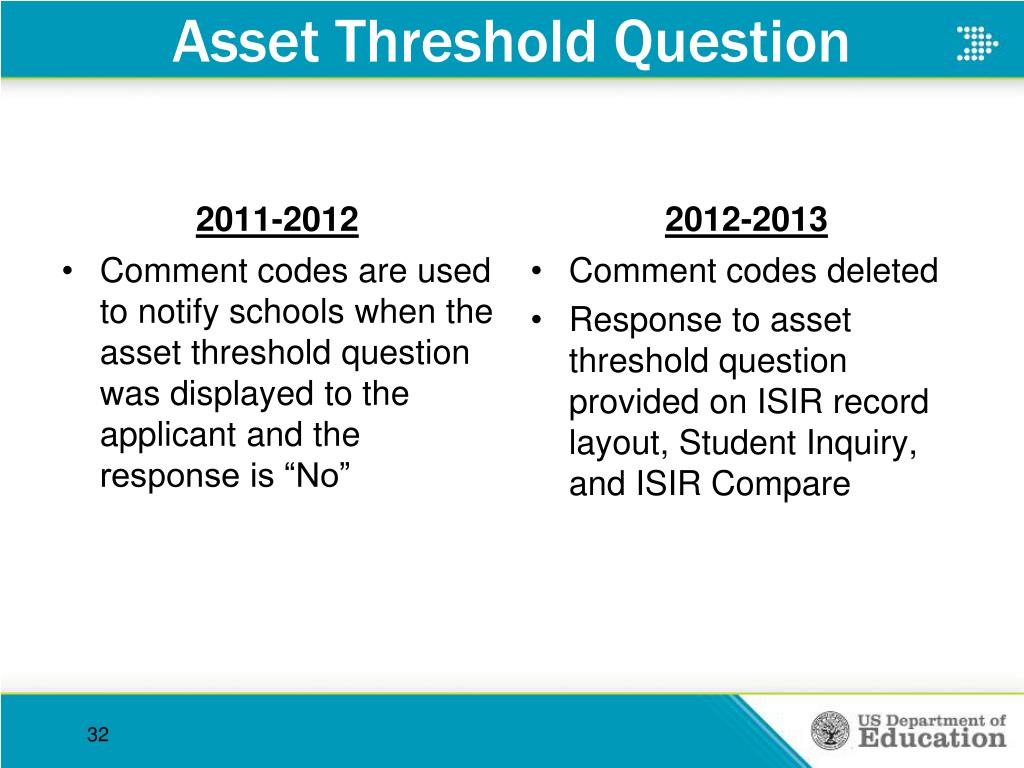 Asset Threshold Question

2011-2012

• Comment codes are used to notify schools when the asset threshold question was displayed to the applicant and the response is “No”

2012-2013

• Comment codes deleted
• Response to asset threshold question provided on ISIR record layout, Student Inquiry, and ISIR Compare

32

US Department of Education